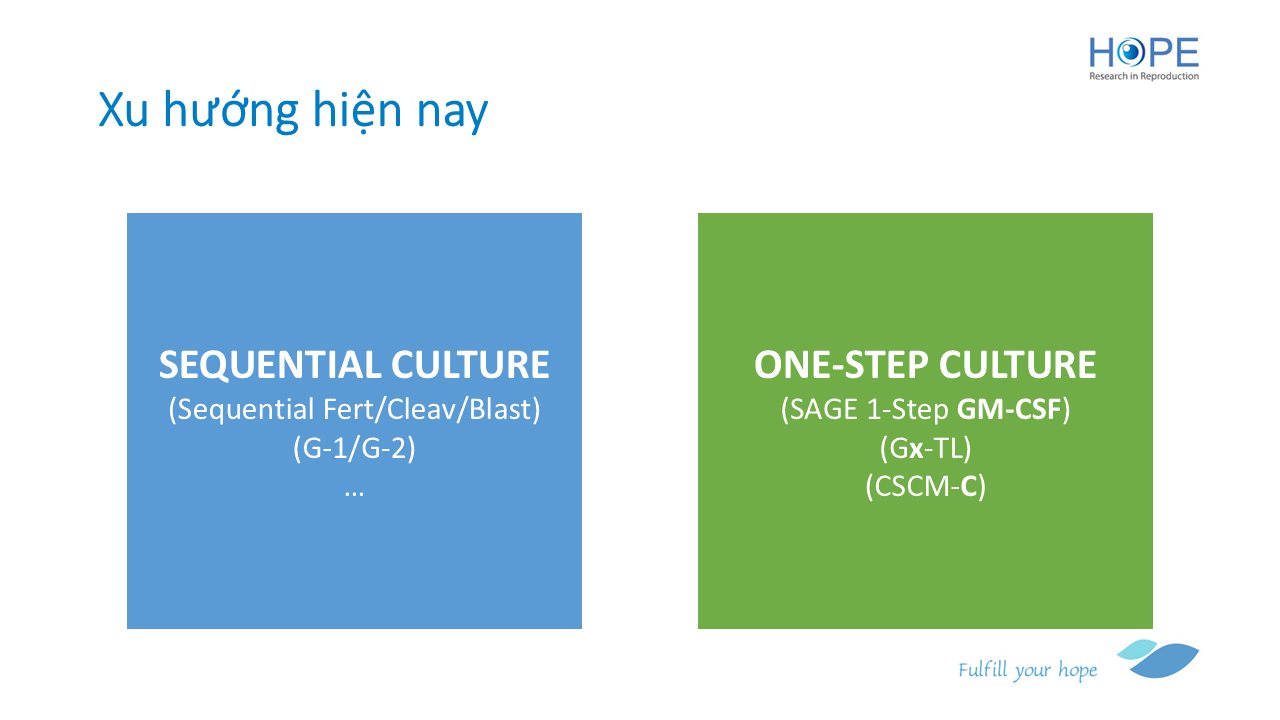 HOPE
Research in Reproduction

Xu hướng hiện nay

SEQUENTIAL CULTURE
(Sequential Fert/Cleav/Blast)
(G-1/G-2)
…

ONE-STEP CULTURE
(SAGE 1-Step GM-CSF)
(Gx-TL)
(CSCM-C)

Fulfill your hope